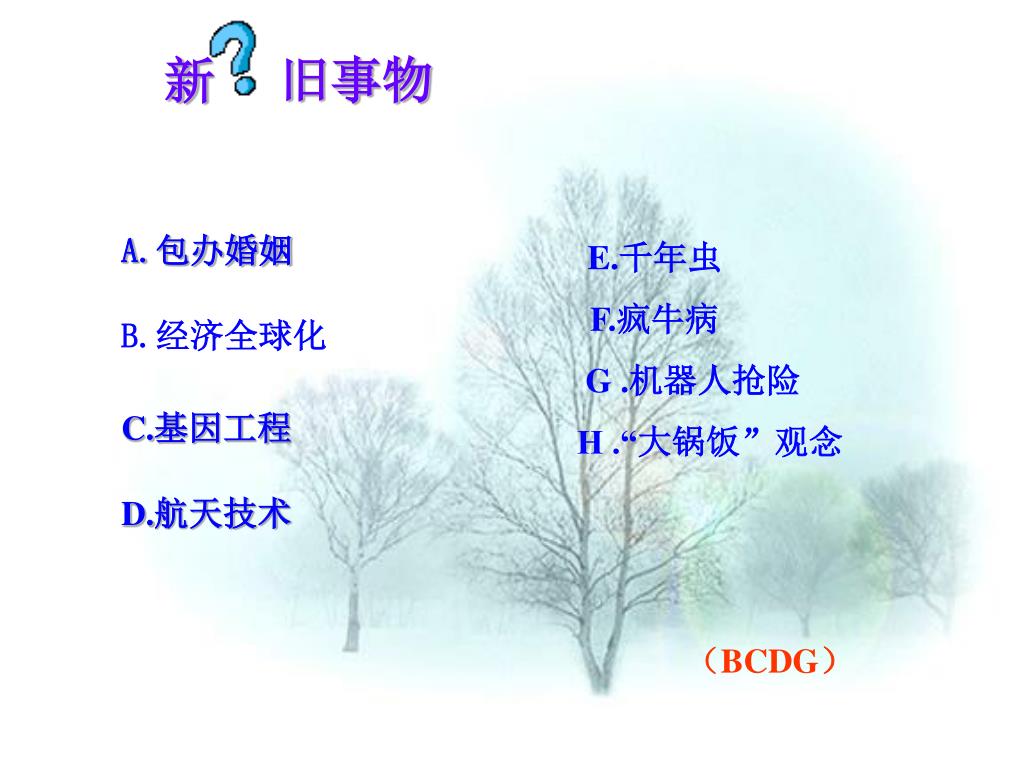 新 ? 旧事物

A. 包办婚姻

B. 经济全球化

C.基因工程

D.航天技术

E.千年虫

F.疯牛病

G .机器人抢险

H .“大锅饭” 观念

（BCDG）